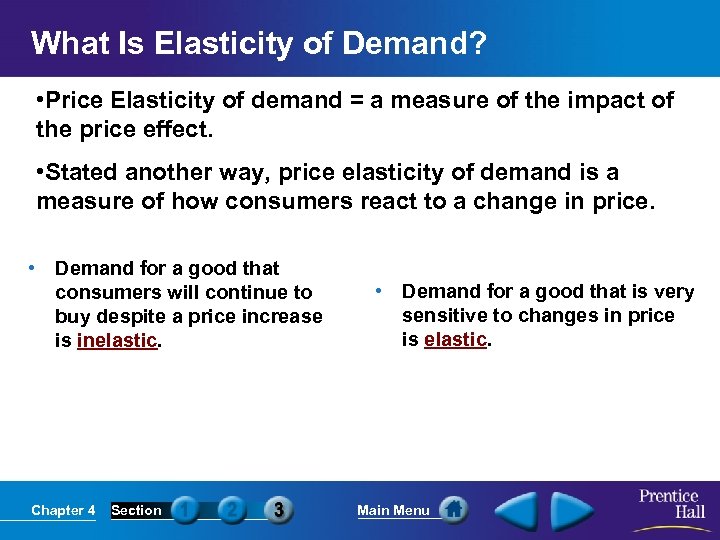 What Is Elasticity of Demand?

•Price Elasticity of demand = a measure of the impact of the price effect.

•Stated another way, price elasticity of demand is a measure of how consumers react to a change in price.

• Demand for a good that consumers will continue to buy despite a price increase is inelastic.

• Demand for a good that is very sensitive to changes in price is elastic.

Chapter 4 Section 1 2 3 Main Menu Prentice Hall